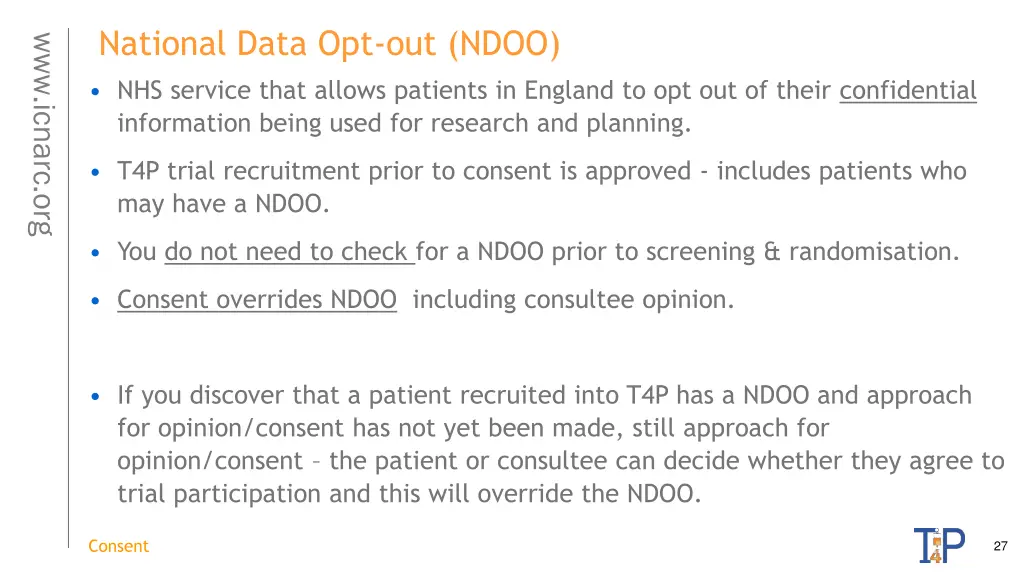 www.icnarc.org

National Data Opt-out (NDOO)

• NHS service that allows patients in England to opt out of their confidential information being used for research and planning.

• T4P trial recruitment prior to consent is approved - includes patients who may have a NDOO.

• You do not need to check for a NDOO prior to screening & randomisation.

• Consent overrides NDOO including consultee opinion.

• If you discover that a patient recruited into T4P has a NDOO and approach for opinion/consent has not yet been made, still approach for opinion/consent – the patient or consultee can decide whether they agree to trial participation and this will override the NDOO.

Consent

T4P

27